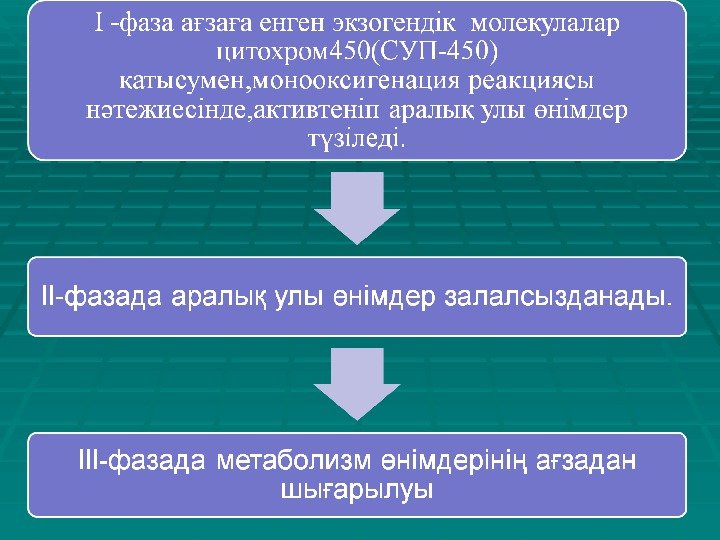 I -фаза ағзаға енген экзогендік молекулалар цитохром450(СУП-450) катысумен,монооксигенация реакциясы нәтежиесінде,активтеніп аралық улы өнімдер түзіледі.

II-фазада аралық улы өнімдер залалсызданады.

III-фазада метаболизм өнімдерінің ағзадан шығарылуы